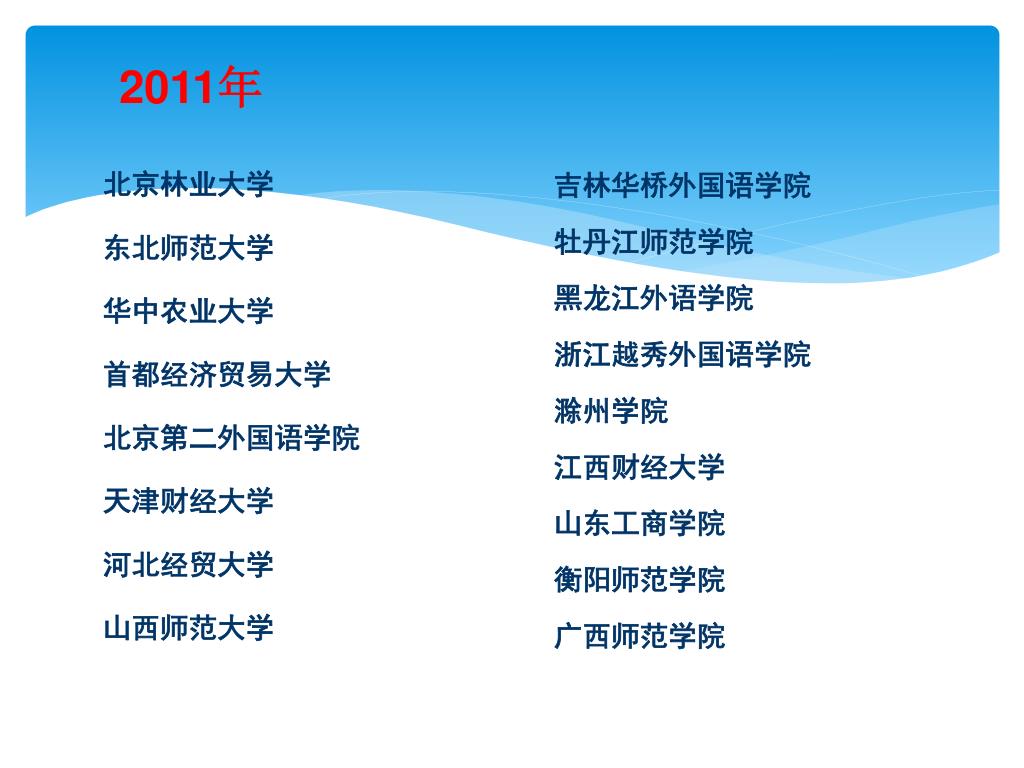 2011年

北京林业大学

东北师范大学

华中农业大学

首都经济贸易大学

北京第二外国语学院

天津财经大学

河北经贸大学

山西师范大学

吉林华桥外国语学院

牡丹江师范学院

黑龙江外语学院

浙江越秀外国语学院

滁州学院

江西财经大学

山东工商学院

衡阳师范学院

广西师范学院